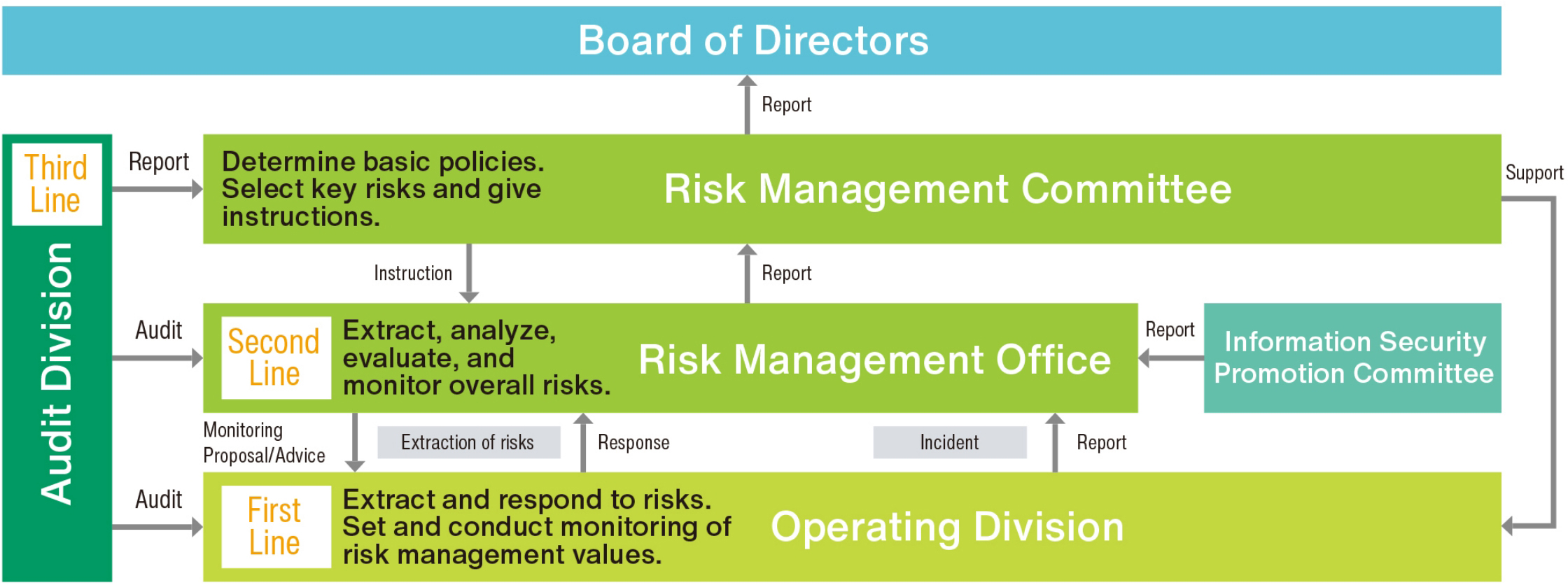 Board of Directors

Report

Third Line

Audit Division

Report

Determine basic policies. Select key risks and give instructions.

Risk Management Committee

Support

Instruction

Report

Audit

Second Line

Extract, analyze, evaluate, and monitor overall risks.

Risk Management Office

Report

Information Security Promotion Committee

Monitoring
Proposal/Advice

Extraction of risks

Response

Incident

Report

Audit

First Line

Extract and respond to risks. Set and conduct monitoring of risk management values.

Operating Division